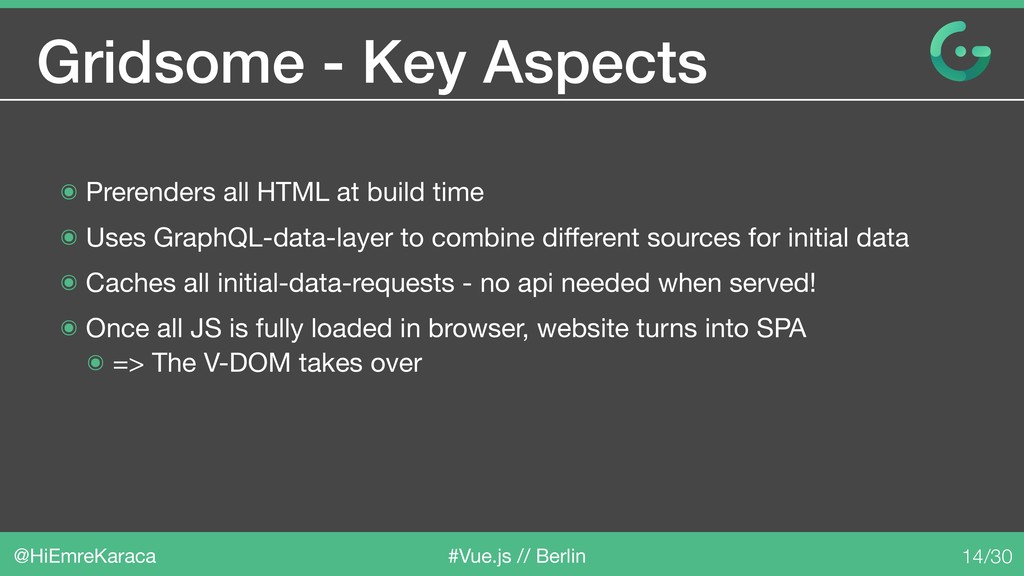 Gridsome - Key Aspects

Prerenders all HTML at build time
Uses GraphQL-data-layer to combine different sources for initial data
Caches all initial-data-requests - no api needed when served!
Once all JS is fully loaded in browser, website turns into SPA
=> The V-DOM takes over

@HiEmreKaraca #Vue.js // Berlin 14/30